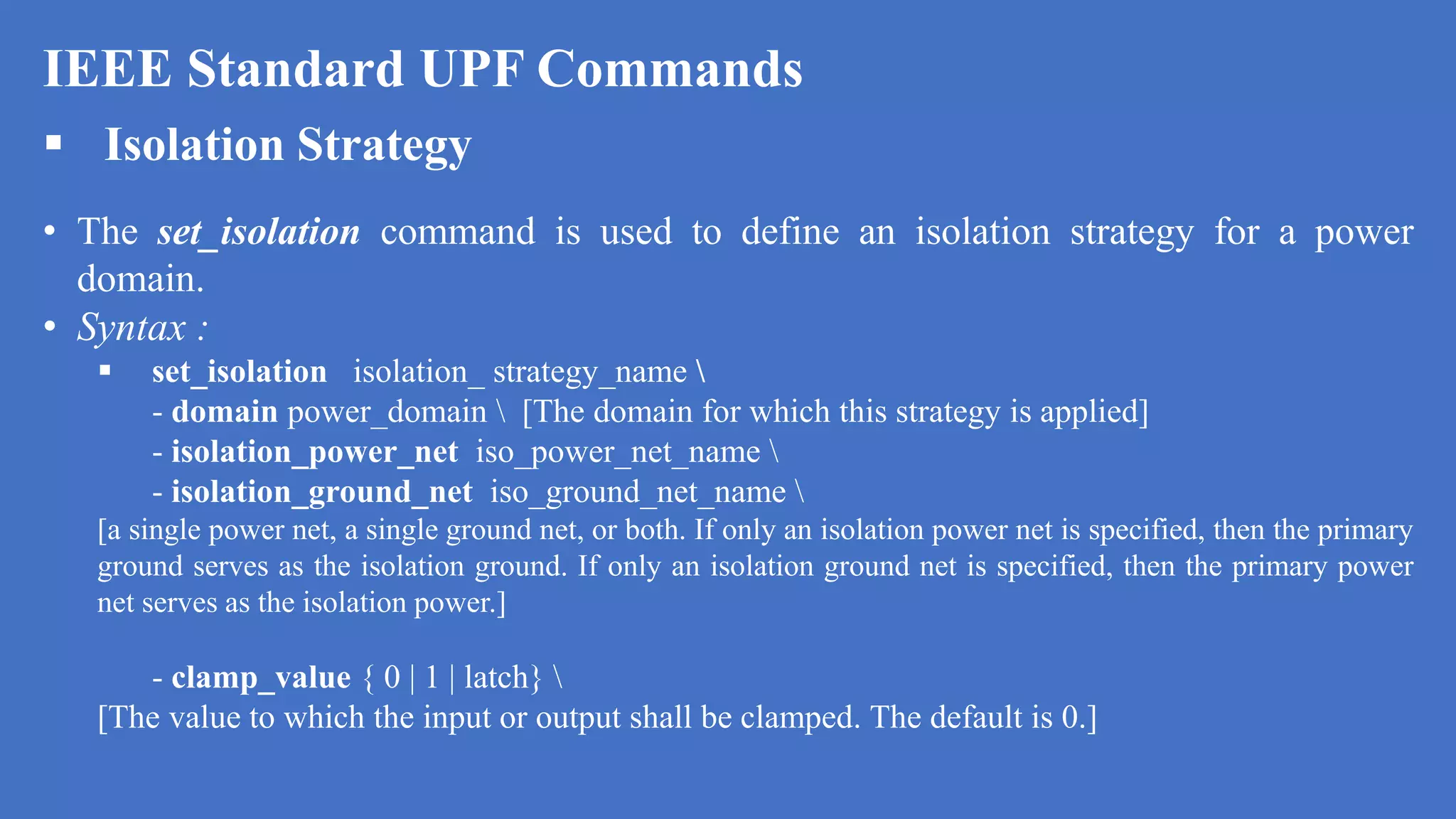 IEEE Standard UPF Commands

▪ Isolation Strategy

• The set_isolation command is used to define an isolation strategy for a power domain.

• Syntax :

▪ set_isolation isolation_ strategy_name \
- domain power_domain \ [The domain for which this strategy is applied]
- isolation_power_net iso_power_net_name \
- isolation_ground_net iso_ground_net_name \
[a single power net, a single ground net, or both. If only an isolation power net is specified, then the primary ground serves as the isolation ground. If only an isolation ground net is specified, then the primary power net serves as the isolation power.]

- clamp_value { 0 | 1 | latch} \
[The value to which the input or output shall be clamped. The default is 0.]